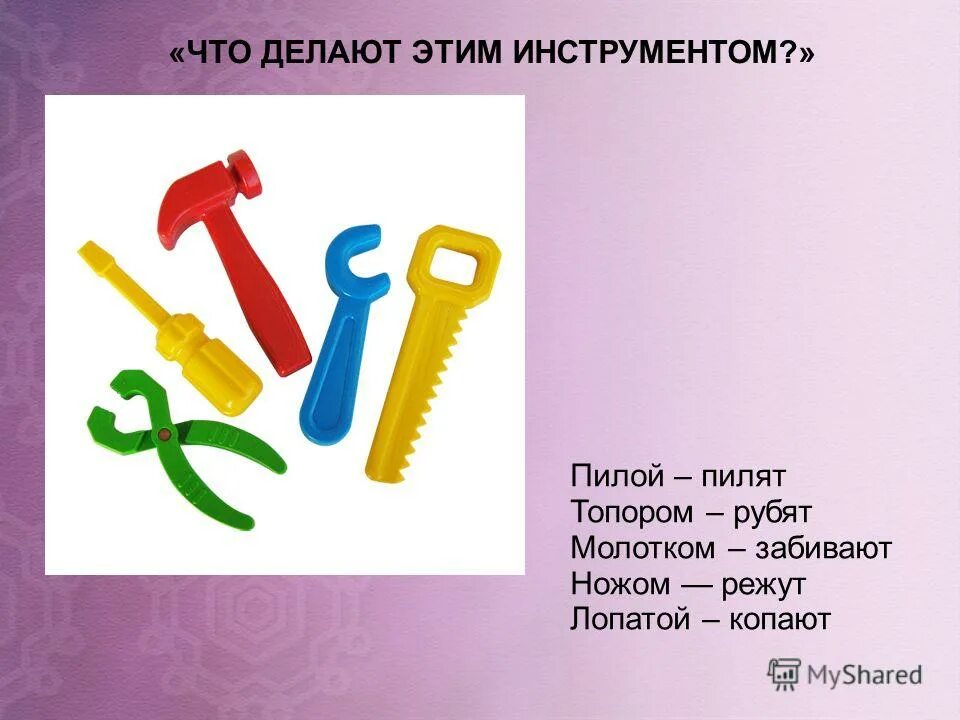 «ЧТО ДЕЛАЮТ ЭТИМ ИНСТРУМЕНТОМ?»

Пилой – пилят
Топором – рубят
Молотком – забивают
Ножом — режут
Лопатой – копают

MyShared